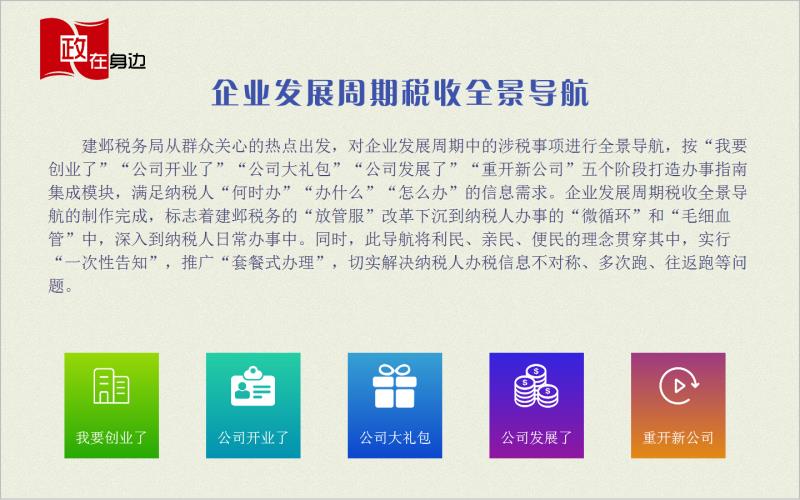 政在身边

企业发展周期税收全景导航

建邺税务局从群众关心的热点出发，对企业发展周期中的涉税事项进行全景导航，按“我要创业了”“公司开业了”“公司大礼包”“公司发展了”“重开新公司”五个阶段打造办事指南集成模块，满足纳税人“何时办”“办什么”“怎么办”的信息需求。企业发展周期税收全景导航的制作完成，标志着建邺税务的“放管服”改革下沉到纳税人办事的“微循环”和“毛细血管”中，深入到纳税人日常办事中。同时，此导航将利民、亲民、便民的理念贯穿其中，实行“一次性告知”，推广“套餐式办理”，切实解决纳税人办税信息不对称、多次跑、往返跑等问题。

我要创业了

公司开业了

公司大礼包

公司发展了

重开新公司